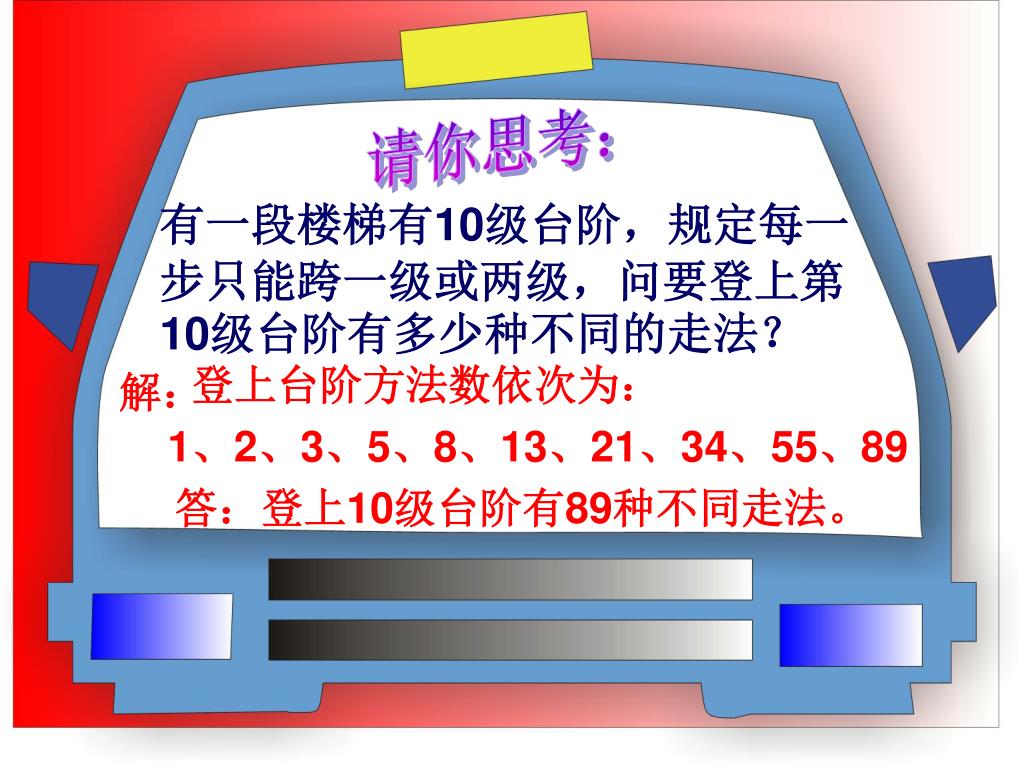 请你思考：

有一段楼梯有10级台阶，规定每一步只能跨一级或两级，问要登上第10级台阶有多少种不同的走法？

解：登上台阶方法数依次为：

1、2、3、5、8、13、21、34、55、89

答：登上10级台阶有89种不同走法。